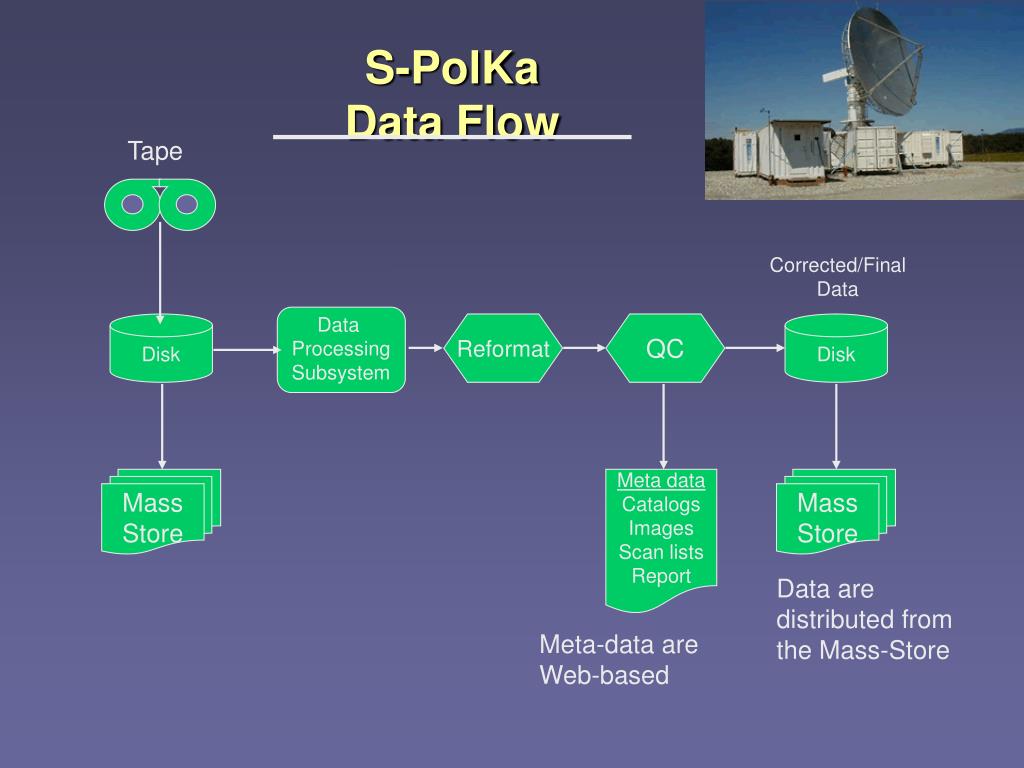 S-PolKa
Data Flow

Tape

Disk

Data Processing Subsystem

Reformat

QC

Corrected/Final Data

Disk

Mass Store

Meta data
Catalogs
Images
Scan lists
Report

Mass Store

Meta-data are Web-based

Data are distributed from the Mass-Store